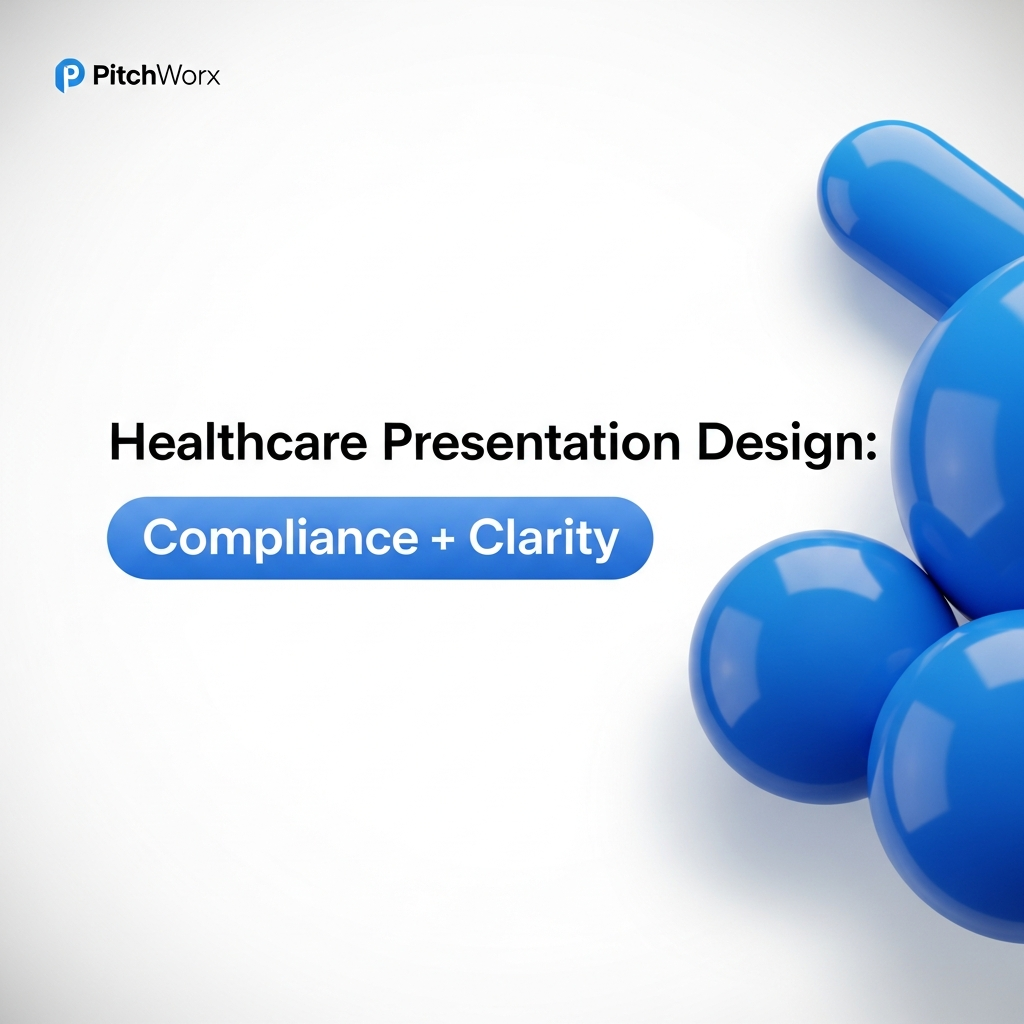 PitchWorx

Healthcare Presentation Design:

Compliance + Clarity